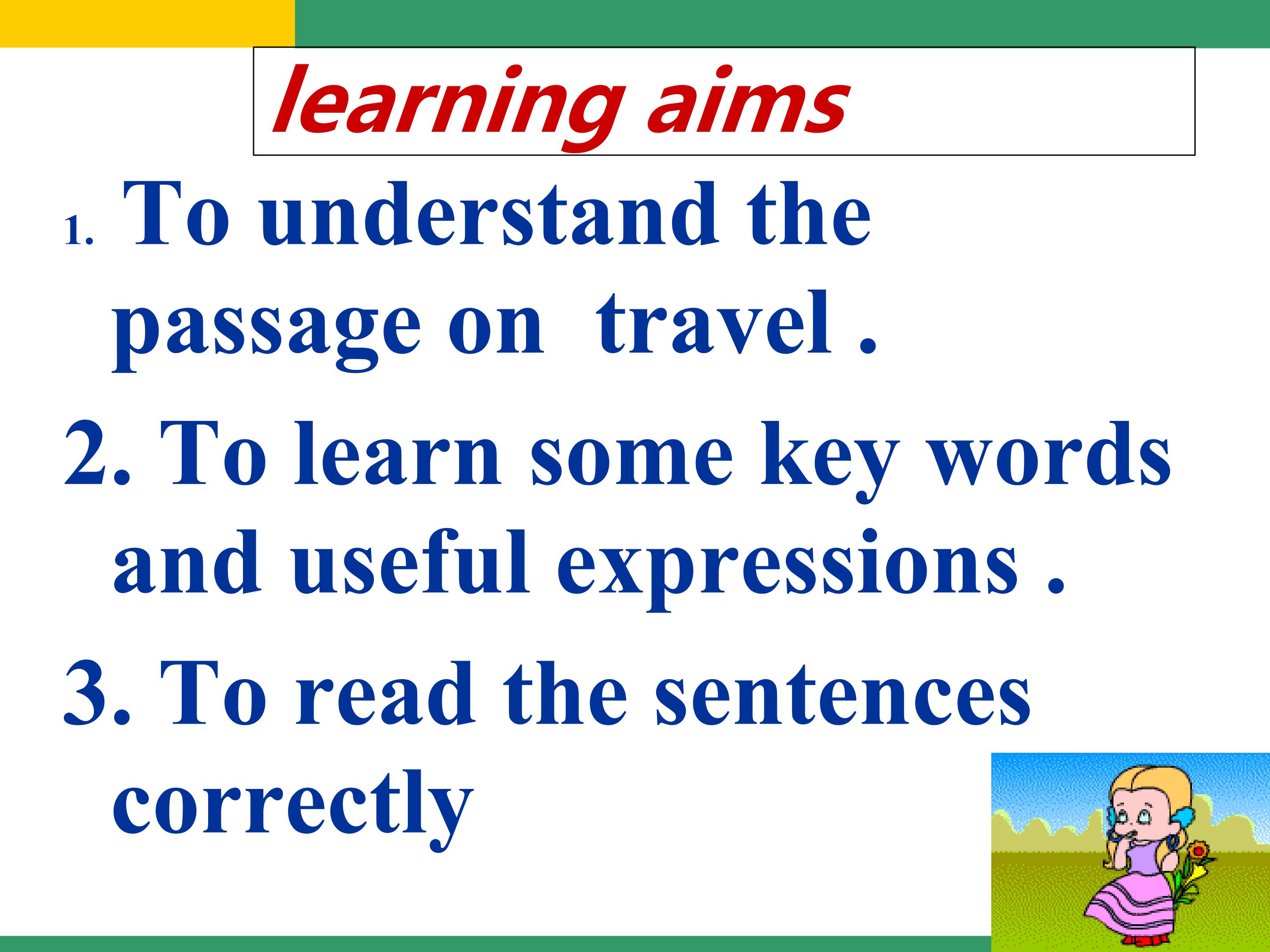 learning aims

1. To understand the passage on travel .

2. To learn some key words and useful expressions .

3. To read the sentences correctly